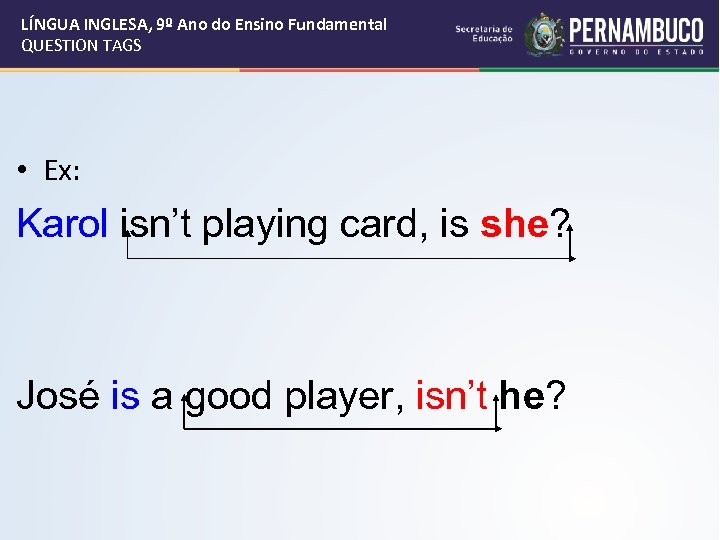 LÍNGUA INGLESA, 9º Ano do Ensino Fundamental
QUESTION TAGS

Secretaria de Educação
PERNAMBUCO
GOVERNO DO ESTADO

• Ex:

Karol isn't playing card, is she?

José is a good player, isn't he?